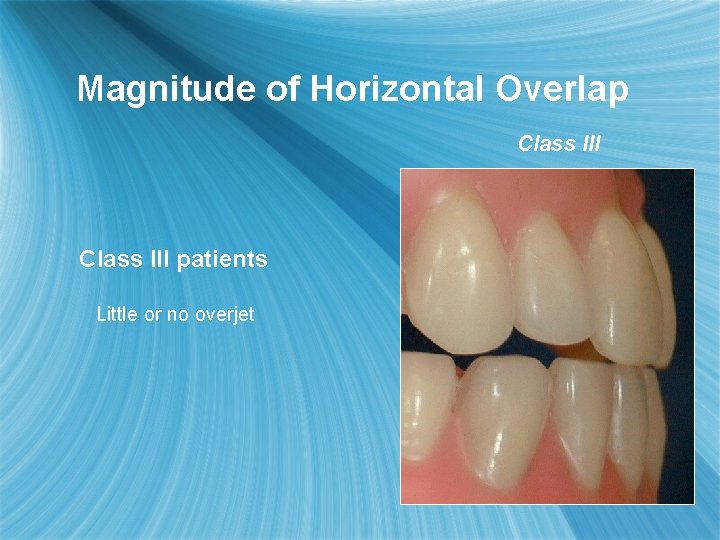 Magnitude of Horizontal Overlap

Class III

Class III patients

Little or no overjet